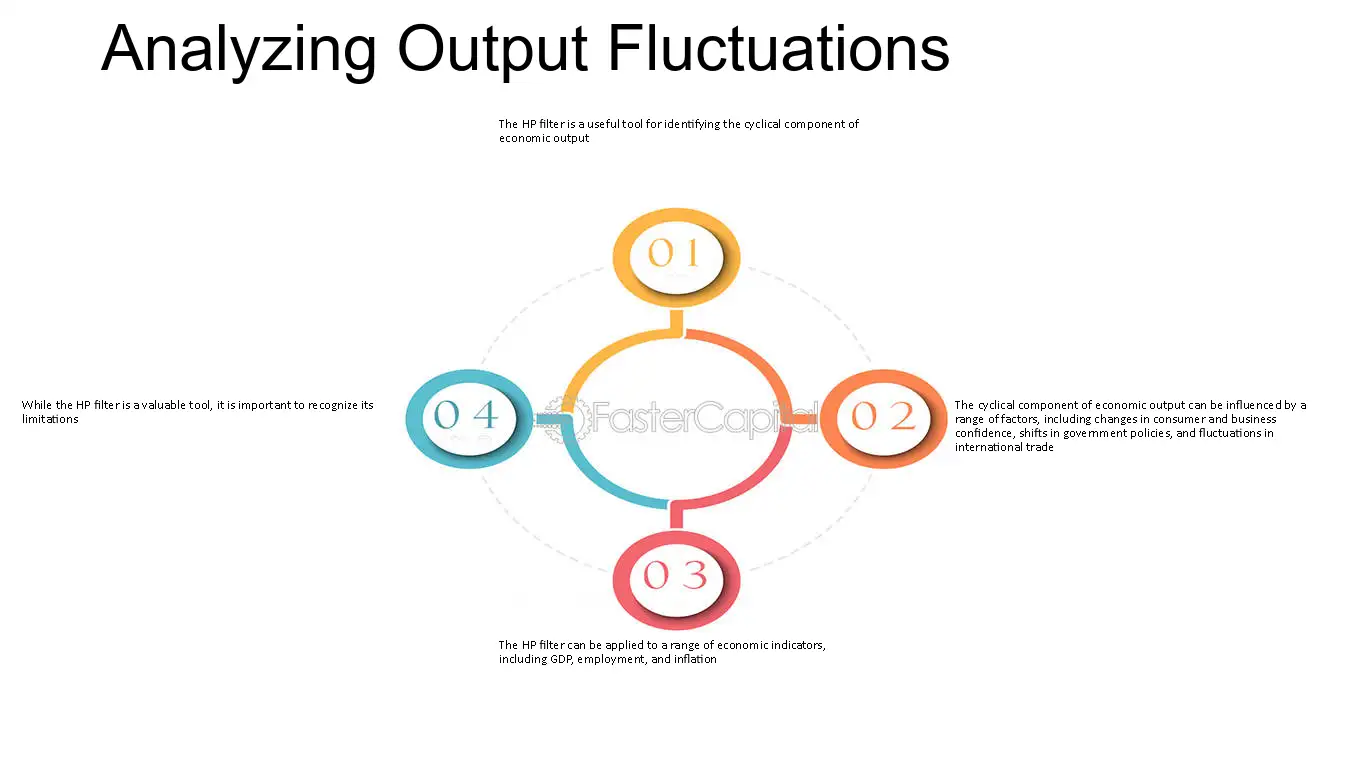 Analyzing Output Fluctuations

The HP filter is a useful tool for identifying the cyclical component of economic output

01

While the HP filter is a valuable tool, it is important to recognize its limitations

04

02

The cyclical component of economic output can be influenced by a range of factors, including changes in consumer and business confidence, shifts in government policies, and fluctuations in international trade

03

The HP filter can be applied to a range of economic indicators, including GDP, employment, and inflation

FasterCapital